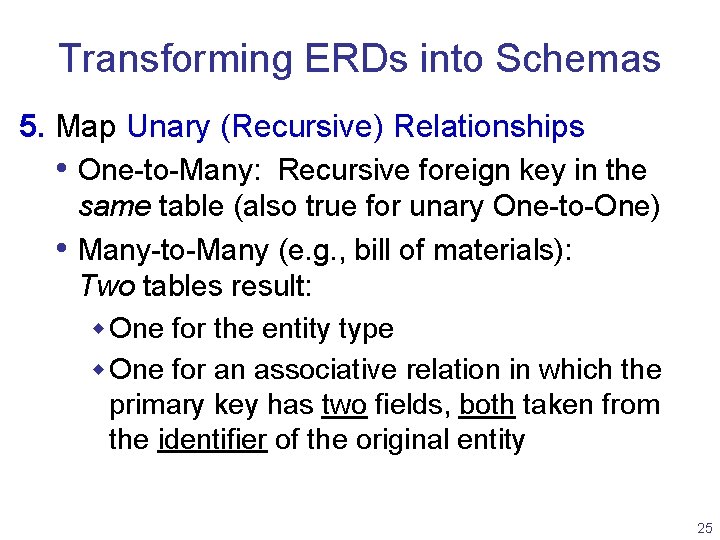 Transforming ERDs into Schemas

5. Map Unary (Recursive) Relationships

• One-to-Many: Recursive foreign key in the same table (also true for unary One-to-One)

• Many-to-Many (e.g., bill of materials): Two tables result:

◆ One for the entity type

◆ One for an associative relation in which the primary key has two fields, both taken from the identifier of the original entity

25